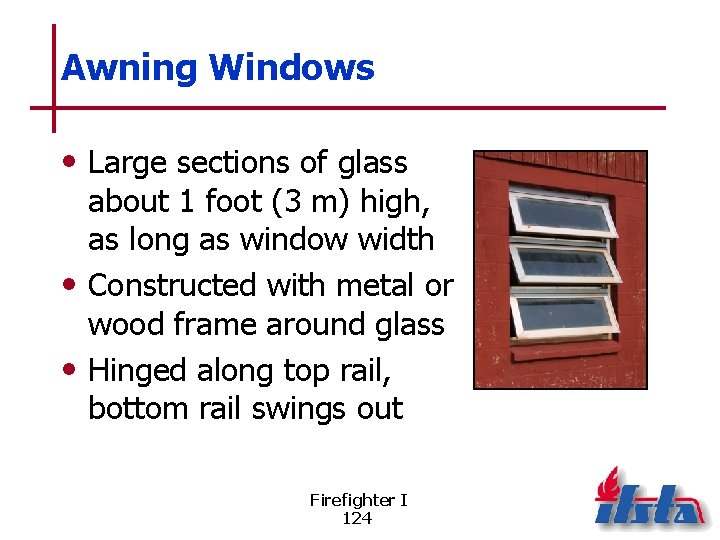 Awning Windows

• Large sections of glass about 1 foot (3 m) high, as long as window width
• Constructed with metal or wood frame around glass
• Hinged along top rail, bottom rail swings out

Firefighter I
124

ifsta